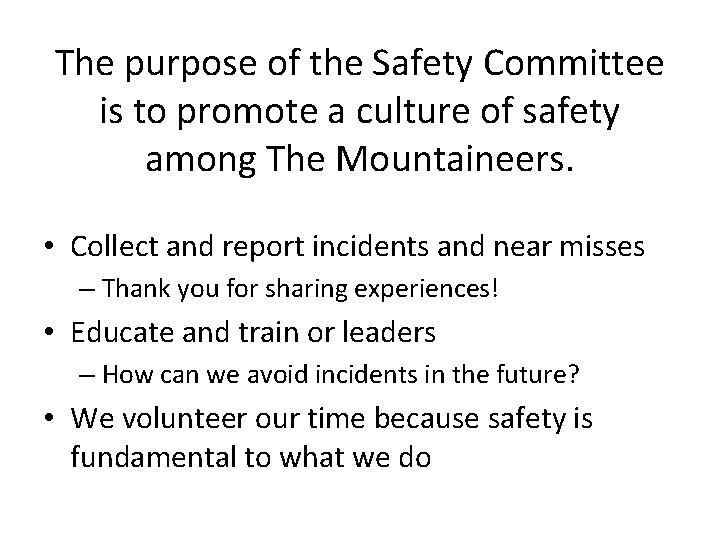 The purpose of the Safety Committee is to promote a culture of safety among The Mountaineers.

• Collect and report incidents and near misses
– Thank you for sharing experiences!
• Educate and train or leaders
– How can we avoid incidents in the future?
• We volunteer our time because safety is fundamental to what we do